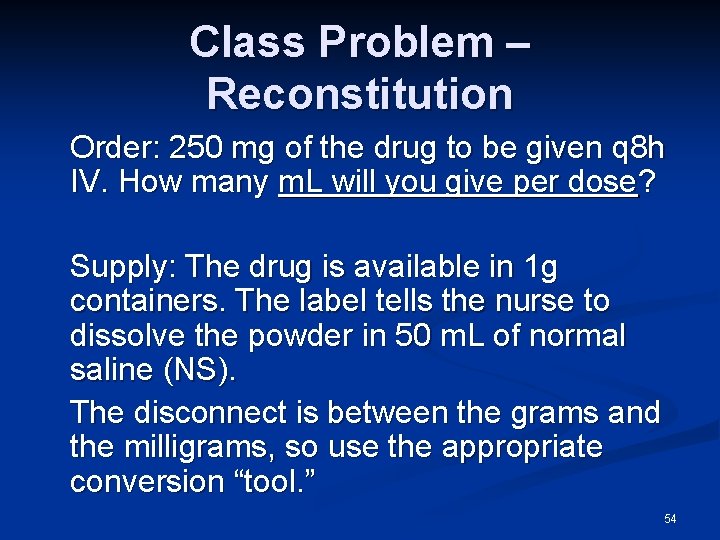 Class Problem – Reconstitution

Order: 250 mg of the drug to be given q8h IV. How many mL will you give per dose?

Supply: The drug is available in 1g containers. The label tells the nurse to dissolve the powder in 50 mL of normal saline (NS).

The disconnect is between the grams and the milligrams, so use the appropriate conversion “tool.”

54